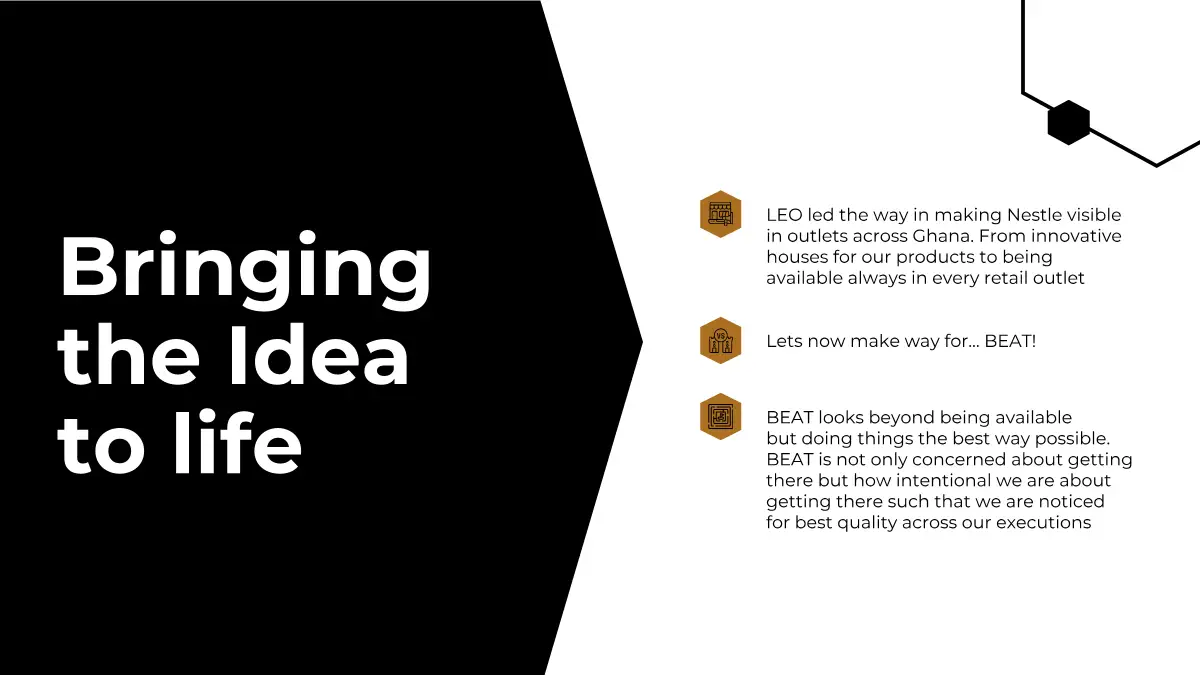 Bringing the Idea to life

LEO led the way in making Nestle visible in outlets across Ghana. From innovative houses for our products to being available always in every retail outlet

Lets now make way for... BEAT!

BEAT looks beyond being available but doing things the best way possible. BEAT is not only concerned about getting there but how intentional we are about getting there such that we are noticed for best quality across our executions